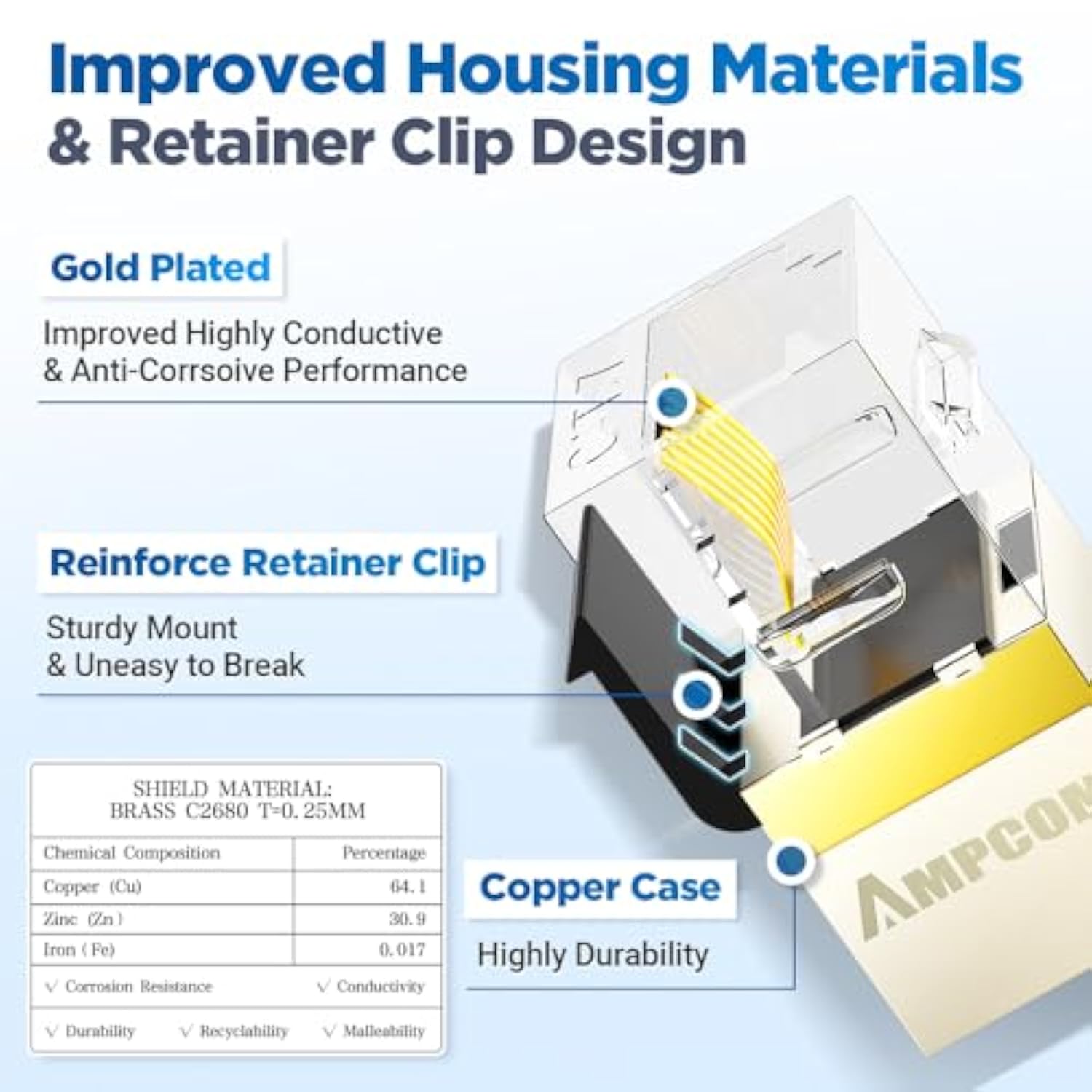 Improved Housing Materials
& Retainer Clip Design

Gold Plated

Improved Highly Conductive
& Anti-Corrsoive Performance

Reinforce Retainer Clip

Sturdy Mount
& Uneasy to Break

SHIELD MATERIAL:
BRASS C2680 T=0.25MM

| Chemical Composition | Percentage |
|---|---|
| Copper (Cu) | 64.1 |
| Zinc (Zn) | 30.9 |
| Iron (Fe) | 0.017 |

√ Corrosion Resistance √ Conductivity

√ Durability √ Recyclability √ Malleability

Copper Case

Highly Durability

AMPCOM